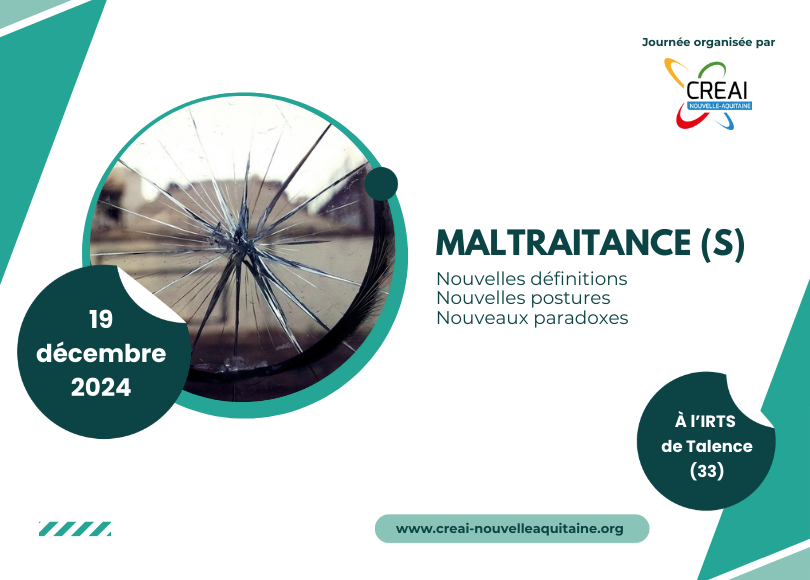 Journée organisée par

CREAI
NOUVELLE-AQUITAINE

MALTRAITANCE (S)

Nouvelles définitions
Nouvelles postures
Nouveaux paradoxes

19 décembre 2024

À l'IRTS de Talence (33)

www.creai-nouvelleaquitaine.org